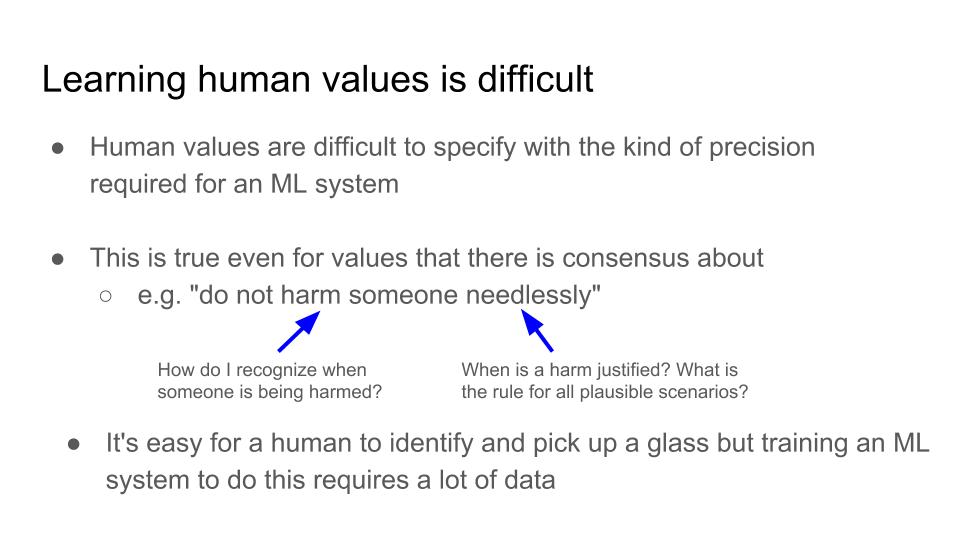 Learning human values is difficult

● Human values are difficult to specify with the kind of precision required for an ML system

● This is true even for values that there is consensus about
○ e.g. "do not harm someone needlessly"

How do I recognize when someone is being harmed?

When is a harm justified? What is the rule for all plausible scenarios?

● It's easy for a human to identify and pick up a glass but training an ML system to do this requires a lot of data